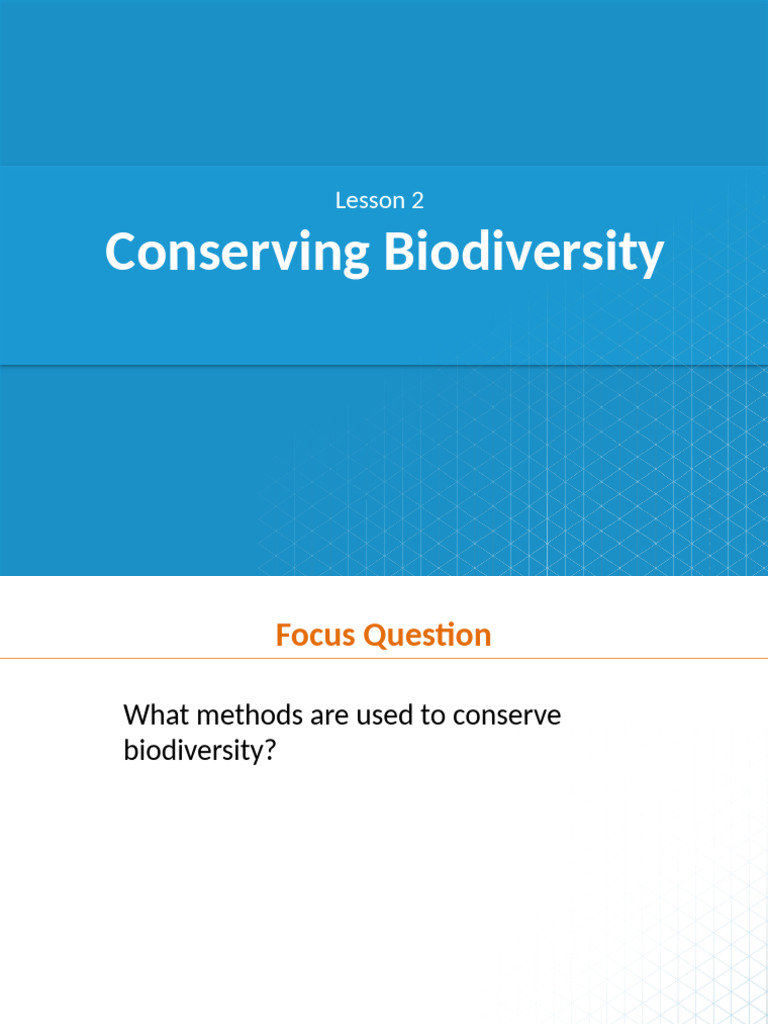 Lesson 2

Conserving Biodiversity

Focus Question

What methods are used to conserve biodiversity?